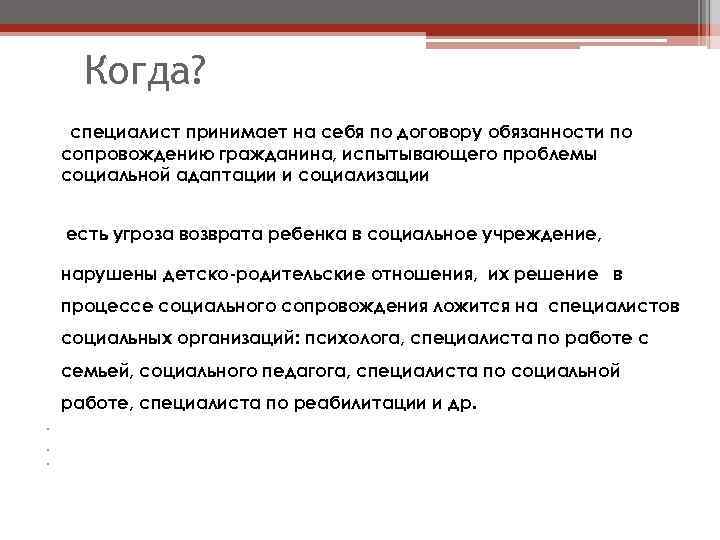 Когда?

специалист принимает на себя по договору обязанности по сопровождению гражданина, испытывающего проблемы социальной адаптации и социализации

есть угроза возврата ребенка в социальное учреждение,

нарушены детско-родительские отношения, их решение в процессе социального сопровождения ложится на специалистов социальных организаций: психолога, специалиста по работе с семьей, социального педагога, специалиста по социальной работе, специалиста по реабилитации и др.